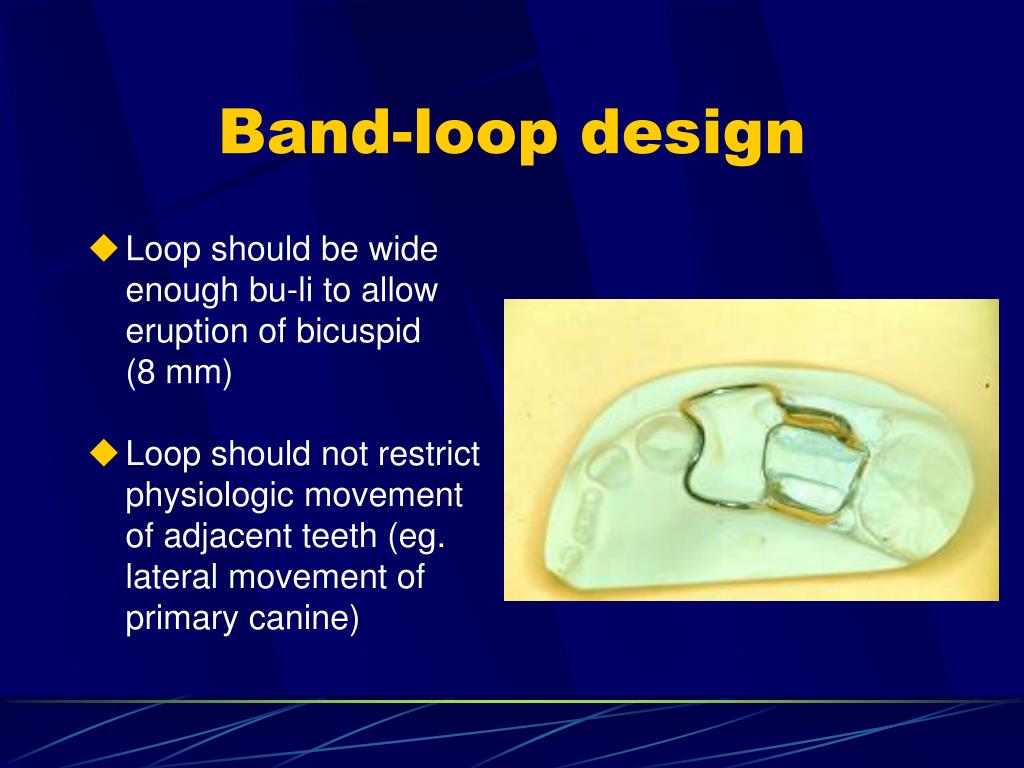 Band-loop design

◆ Loop should be wide enough bu-li to allow eruption of bicuspid (8 mm)

◆ Loop should not restrict physiologic movement of adjacent teeth (eg. lateral movement of primary canine)